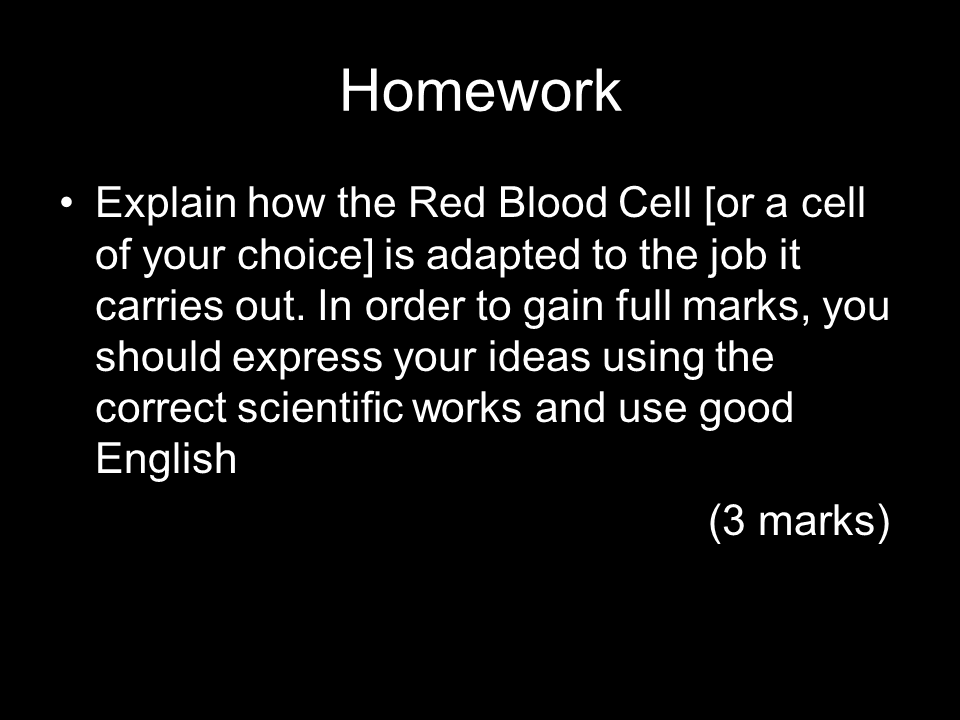 Homework

• Explain how the Red Blood Cell [or a cell of your choice] is adapted to the job it carries out. In order to gain full marks, you should express your ideas using the correct scientific works and use good English

(3 marks)